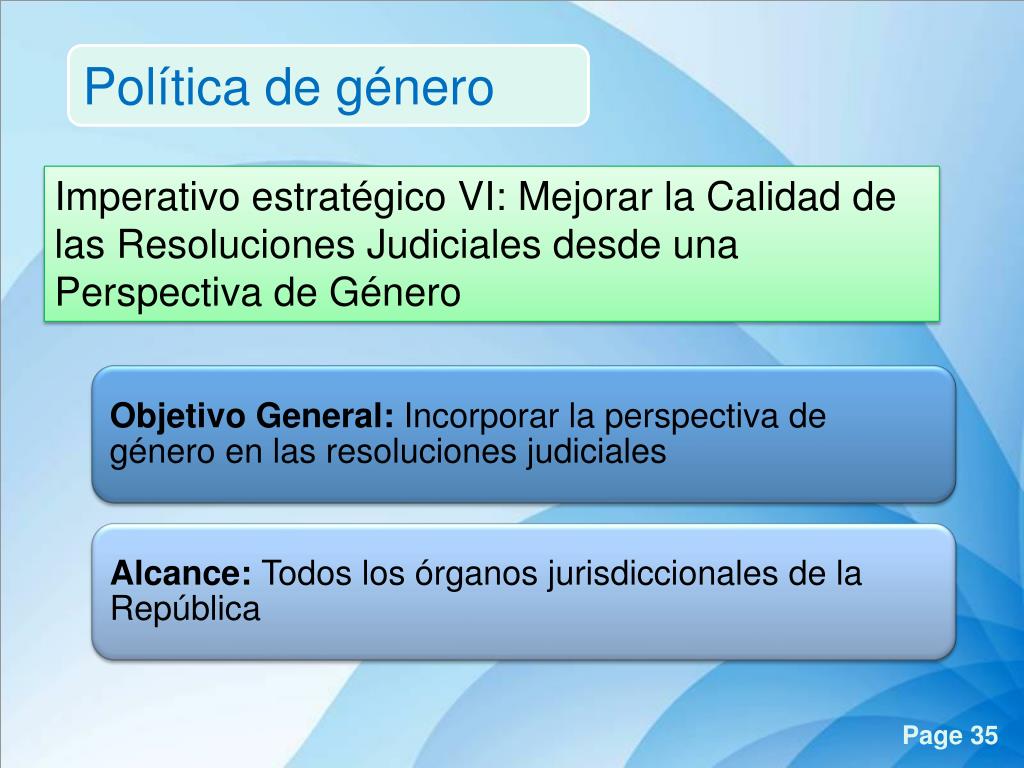 Política de género

Imperativo estratégico VI: Mejorar la Calidad de las Resoluciones Judiciales desde una Perspectiva de Género

Objetivo General: Incorporar la perspectiva de género en las resoluciones judiciales

Alcance: Todos los órganos jurisdiccionales de la República

Page 35